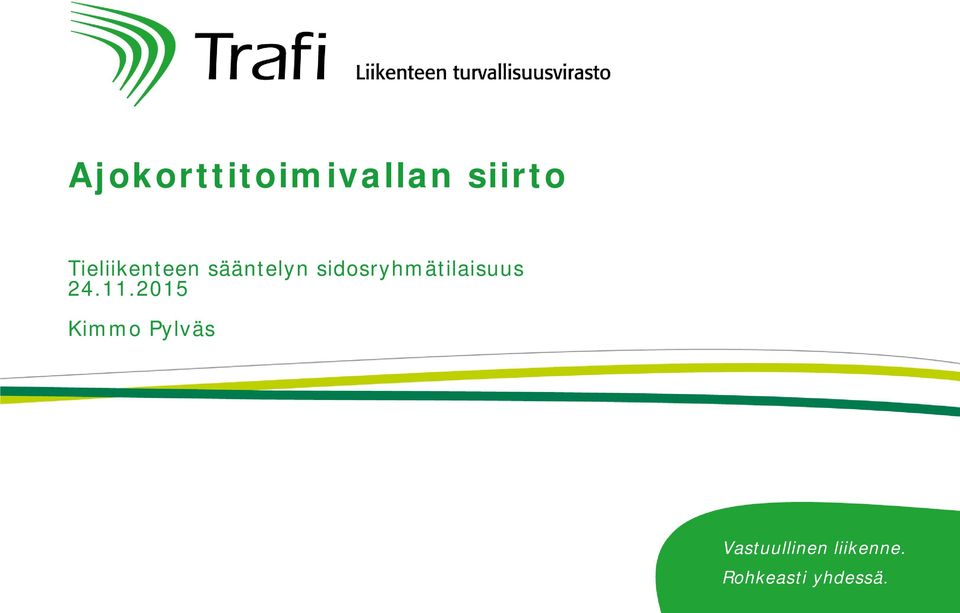 Trafi Liikenteen turvallisuusvirasto

Ajokorttitoimivallan siirto

Tieliikenteen sääntelyn sidosryhmätilaisuus 24.11.2015

Kimmo Pylväs

Vastuullinen liikenne.
Rohkeasti yhdessä.